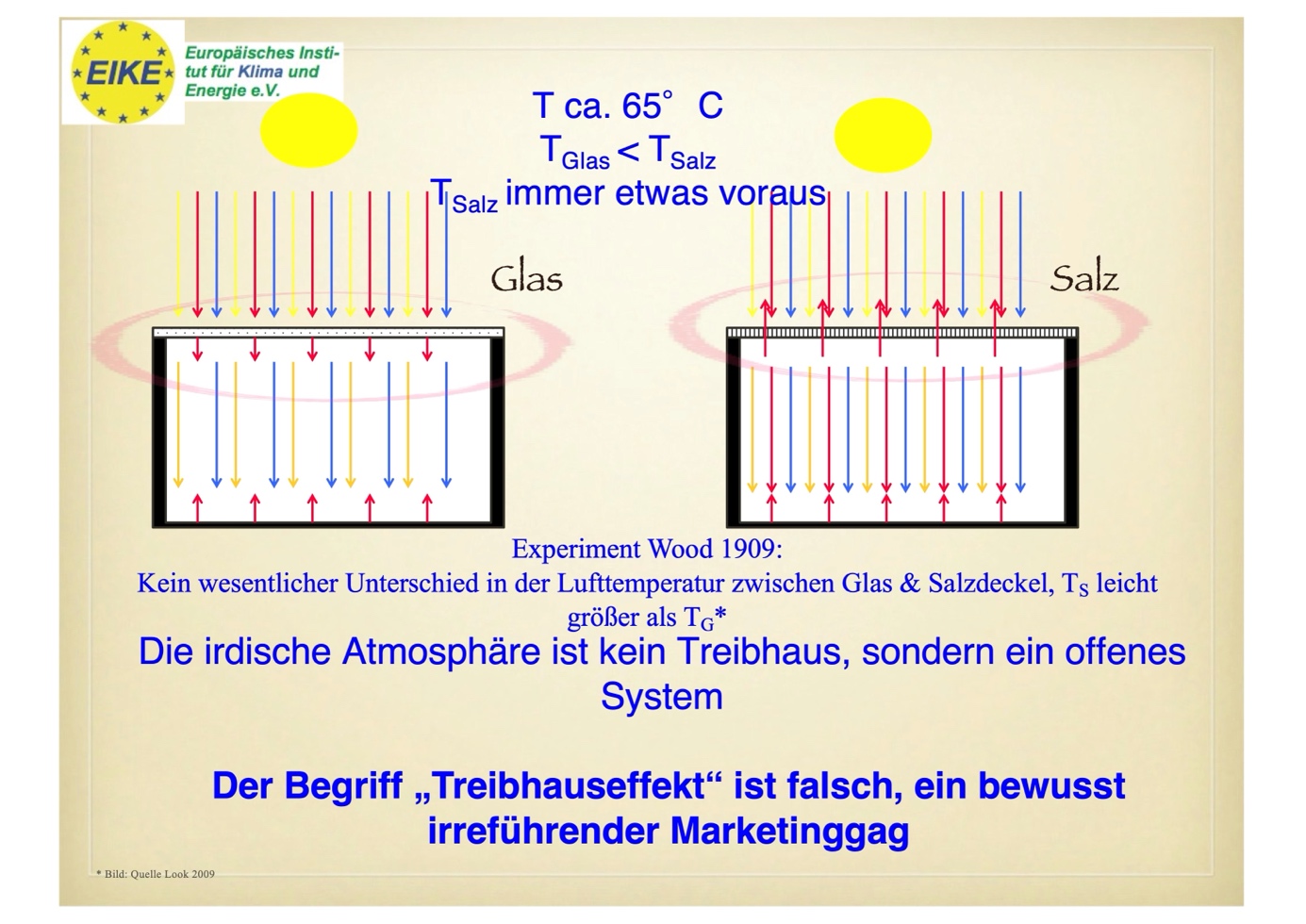 EIKE

Europäisches Institut für Klima und Energie e.V.

T ca. 65° C
$T_{Glas} < T_{Salz}$
$T_{Salz}$ immer etwas voraus

Glas

Salz

Experiment Wood 1909:
Kein wesentlicher Unterschied in der Lufttemperatur zwischen Glas & Salzdeckel, $T_S$ leicht größer als $T_G$*

Die irdische Atmosphäre ist kein Treibhaus, sondern ein offenes System

Der Begriff „Treibhauseffekt“ ist falsch, ein bewusst irreführender Marketinggag

* Bild: Quelle Look 2009